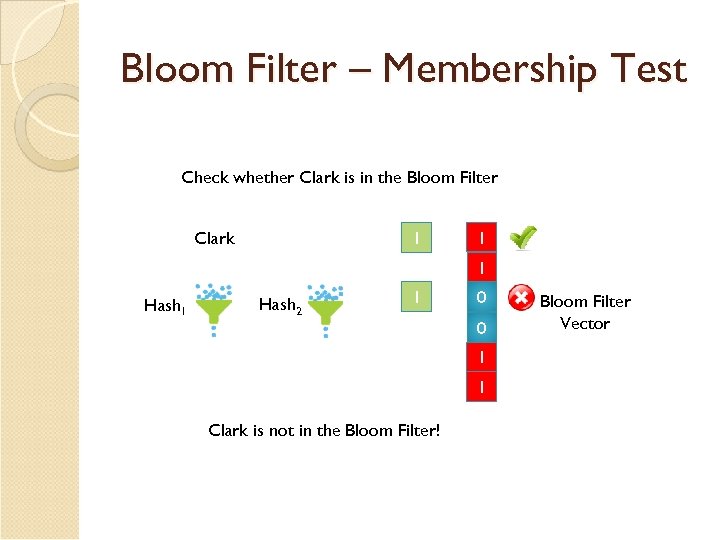 Bloom Filter – Membership Test

Check whether Clark is in the Bloom Filter

Clark

Hash$_1$

Hash$_2$

1

1

1

1

0

0

1

1

Bloom Filter Vector

Clark is not in the Bloom Filter!